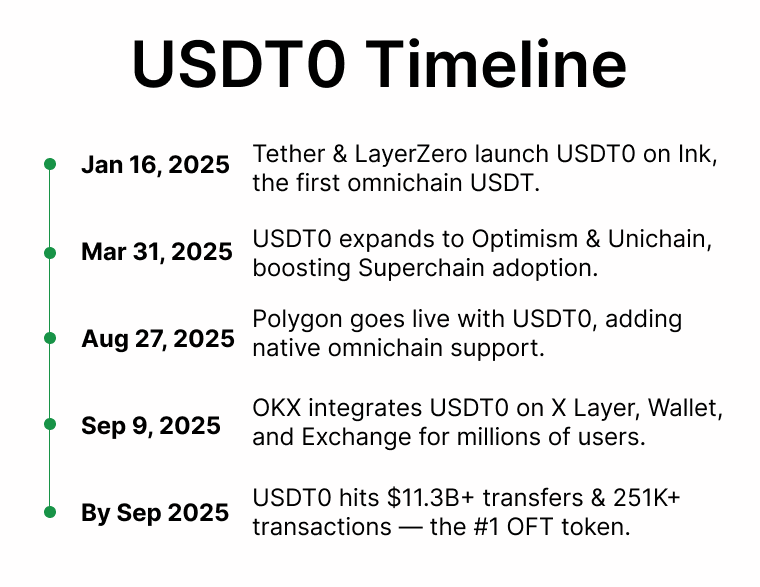 USDT0 Timeline

Jan 16, 2025
Tether & LayerZero launch USDT0 on Ink, the first omnichain USDT.

Mar 31, 2025
USDT0 expands to Optimism & Unichain, boosting Superchain adoption.

Aug 27, 2025
Polygon goes live with USDT0, adding native omnichain support.

Sep 9, 2025
OKX integrates USDT0 on X Layer, Wallet, and Exchange for millions of users.

By Sep 2025
USDT0 hits \$11.3B+ transfers & 251K+ transactions — the #1 OFT token.